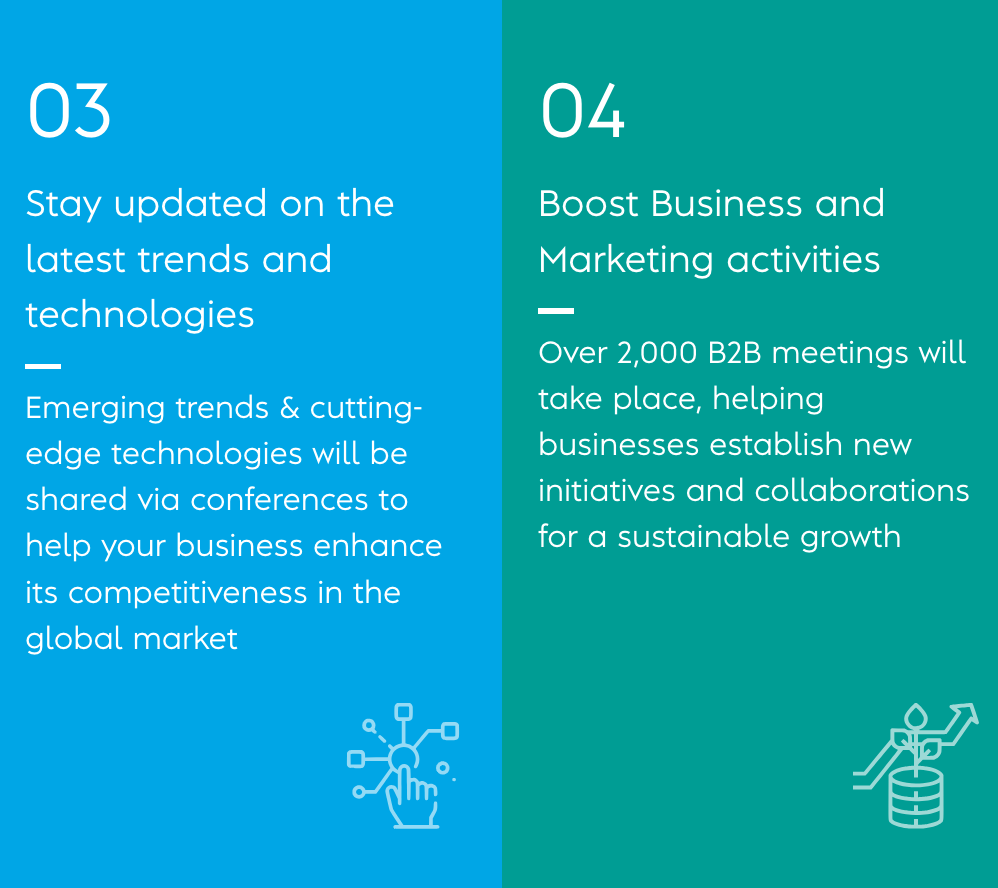 03

Stay updated on the latest trends and technologies

Emerging trends & cutting-edge technologies will be shared via conferences to help your business enhance its competitiveness in the global market

04

Boost Business and Marketing activities

Over 2,000 B2B meetings will take place, helping businesses establish new initiatives and collaborations for a sustainable growth